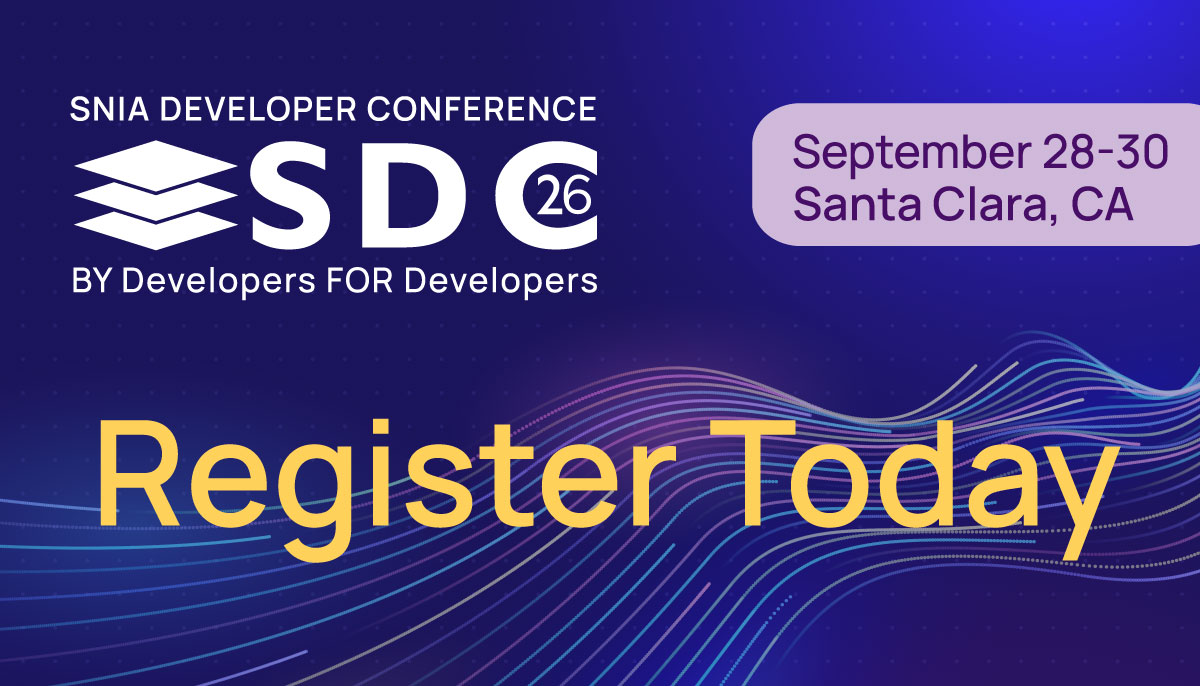 SNIA DEVELOPER CONFERENCE
SDC 26
BY Developers FOR Developers

September 28-30
Santa Clara, CA

Register Today